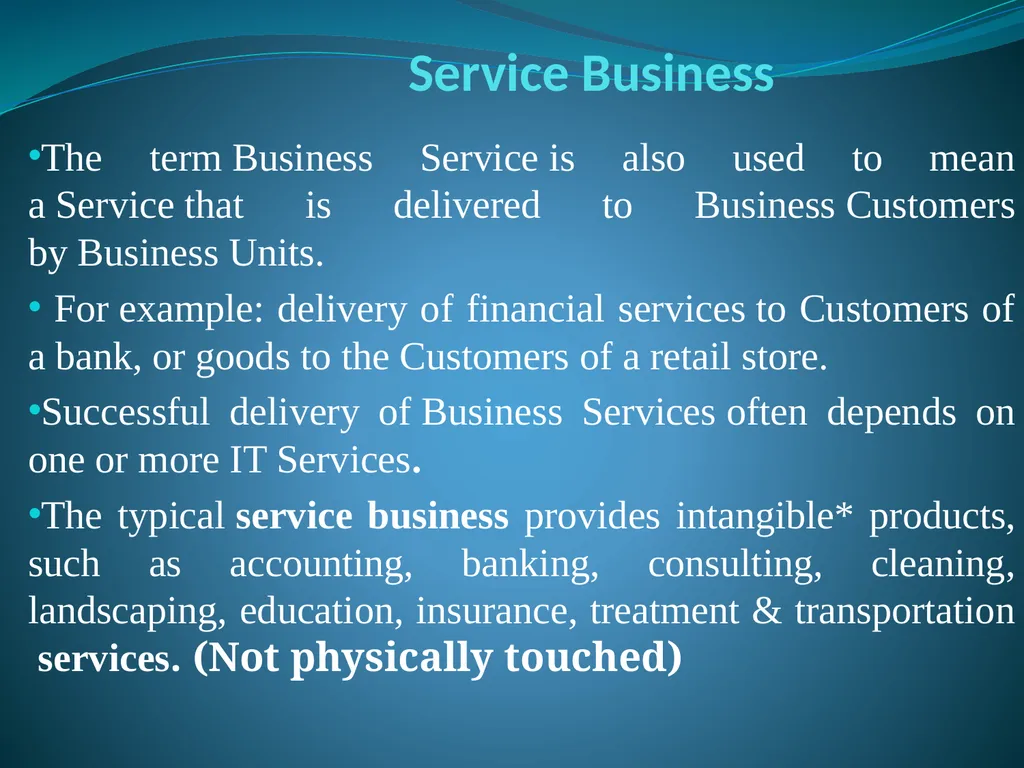 Service Business

•The term Business Service is also used to mean a Service that is delivered to Business Customers by Business Units.

• For example: delivery of financial services to Customers of a bank, or goods to the Customers of a retail store.

•Successful delivery of Business Services often depends on one or more IT Services.

•The typical service business provides intangible* products, such as accounting, banking, consulting, cleaning, landscaping, education, insurance, treatment & transportation services. (Not physically touched)